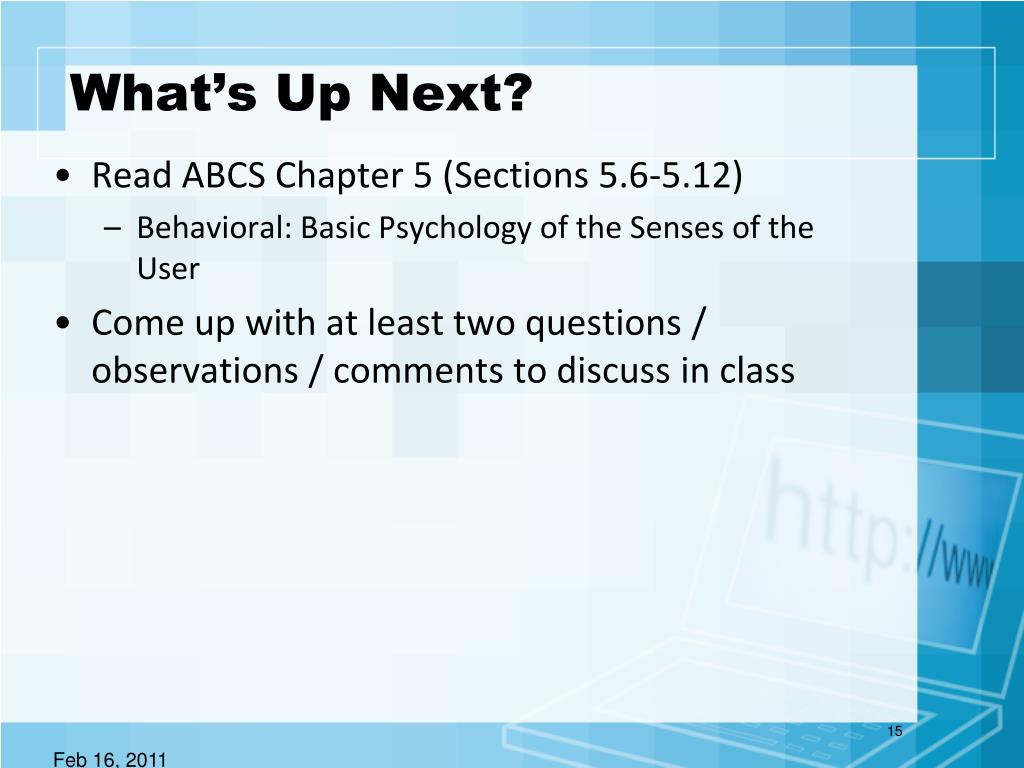 What's Up Next?

• Read ABCS Chapter 5 (Sections 5.6-5.12)
– Behavioral: Basic Psychology of the Senses of the User

• Come up with at least two questions / observations / comments to discuss in class

http://www

15

Feb 16, 2011